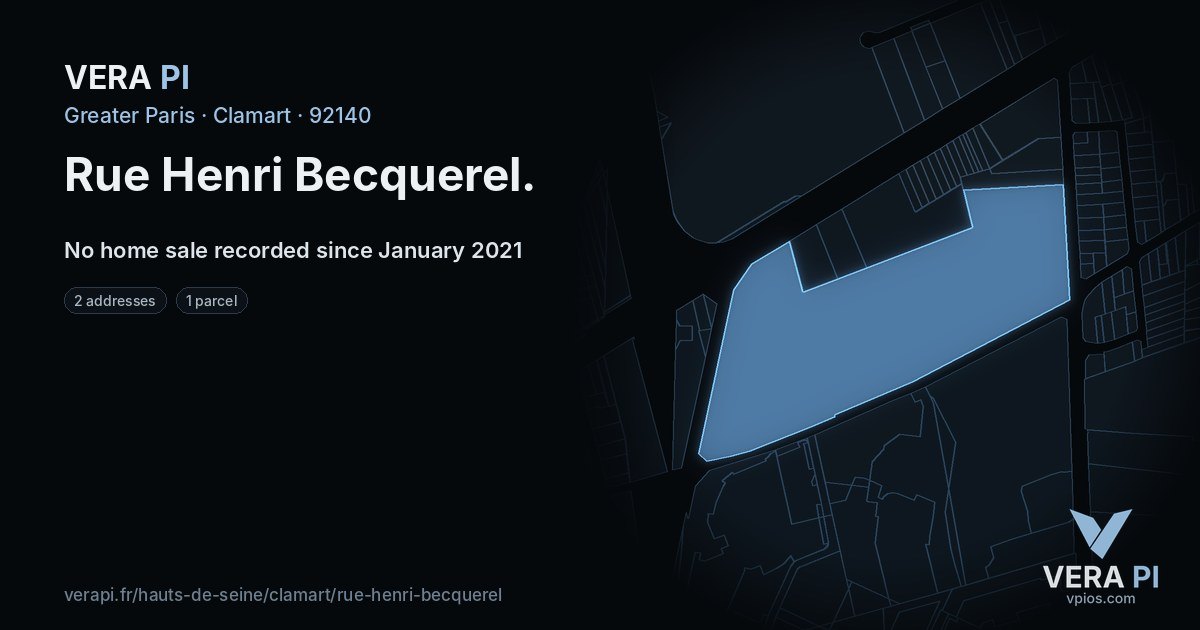 VERA PI

Greater Paris · Clamart · 92140

Rue Henri Becquerel.

No home sale recorded since January 2021

2 addresses

1 parcel

verapi.fr/hauts-de-seine/clamart/rue-henri-becquerel

VERA PI
vpios.com